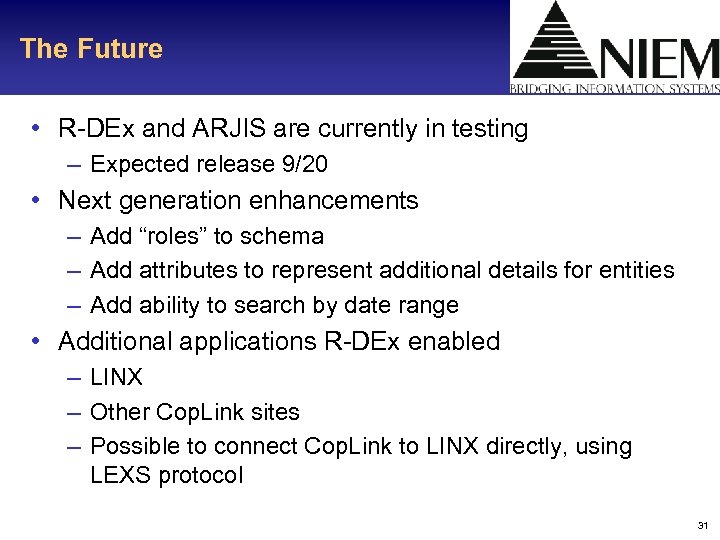 The Future

NIEM
BRIDGING INFORMATION SYSTEMS

• R-DEx and ARJIS are currently in testing
– Expected release 9/20
• Next generation enhancements
– Add “roles” to schema
– Add attributes to represent additional details for entities
– Add ability to search by date range
• Additional applications R-DEx enabled
– LINX
– Other CopLink sites
– Possible to connect CopLink to LINX directly, using LEXS protocol

31